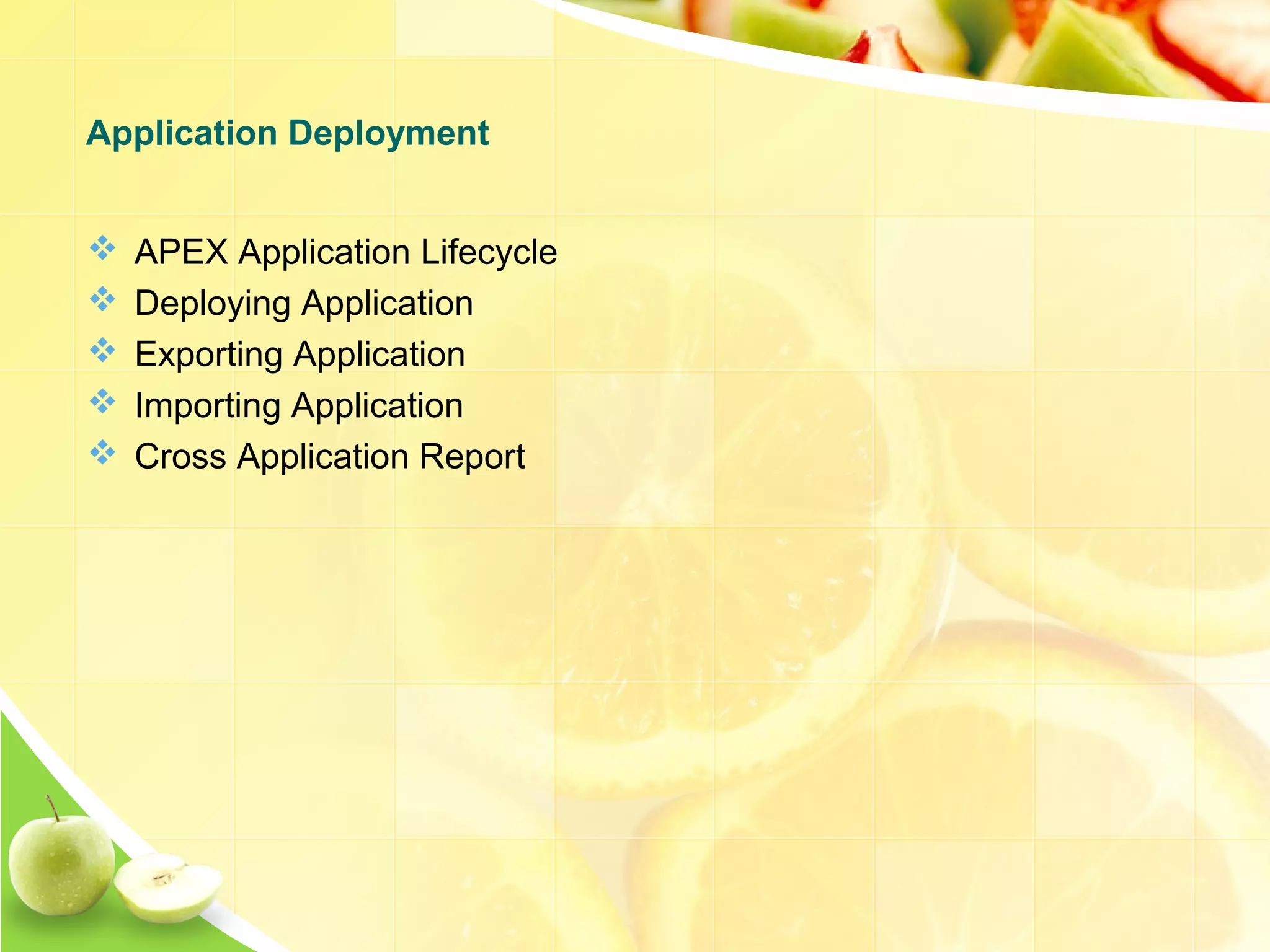 Application Deployment

❖ APEX Application Lifecycle
❖ Deploying Application
❖ Exporting Application
❖ Importing Application
❖ Cross Application Report